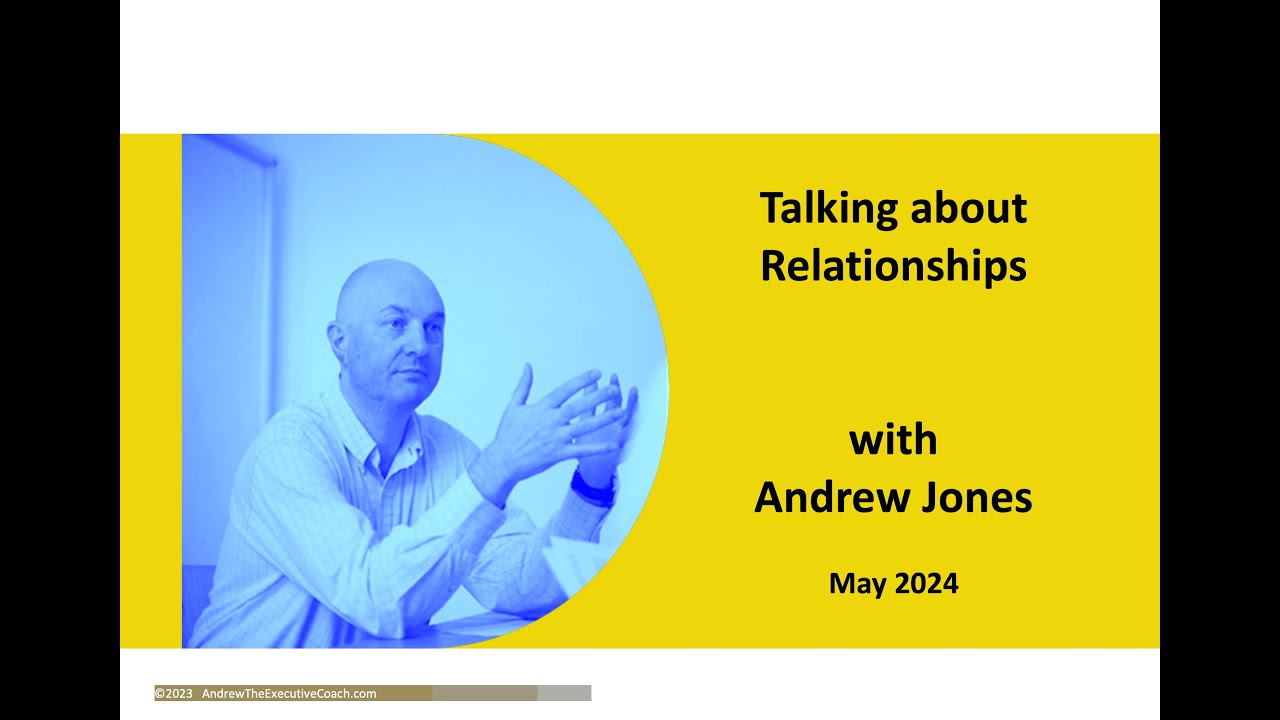 Talking about Relationships

with Andrew Jones

May 2024

©2023 AndrewTheExecutiveCoach.com